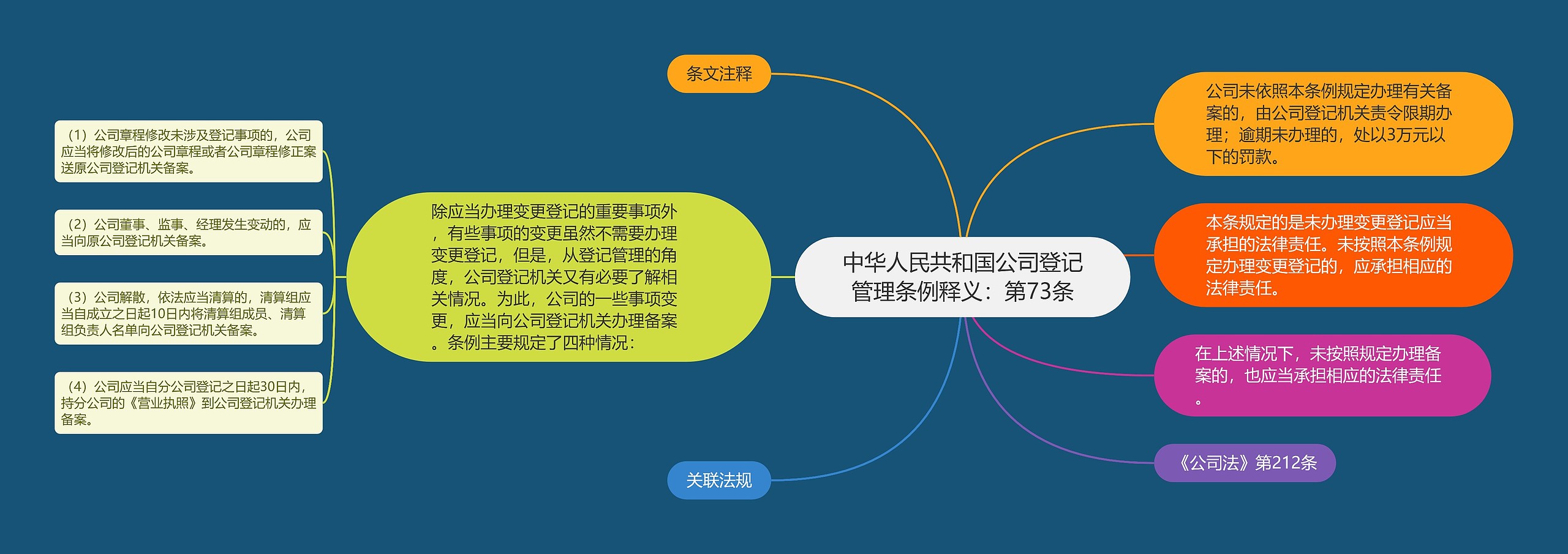 中华人民共和国公司登记管理条例释义：第73条

条文注释

除应当办理变更登记的重要事项外，有些事项的变更虽然不需要办理变更登记，但是，从登记管理的角度，公司登记机关又有必要了解相关情况。为此，公司的一些事项变更，应当向公司登记机关办理备案。条例主要规定了四种情况：

（1）公司章程修改未涉及登记事项的，公司应当将修改后的公司章程或者公司章程修正案送原公司登记机关备案。

（2）公司董事、监事、经理发生变动的，应当向原公司登记机关备案。

（3）公司解散，依法应当清算的，清算组应当自成立之日起10日内将清算组成员、清算组负责人名单向公司登记机关备案。

（4）公司应当自分公司登记之日起30日内，持分公司的《营业执照》到公司登记机关办理备案。

关联法规

公司未依照本条例规定办理有关备案的，由公司登记机关责令限期办理；逾期未办理的，处以3万元以下的罚款。

本条规定的是未办理变更登记应当承担的法律责任。未按照本条例规定办理变更登记的，应承担相应的法律责任。

在上述情况下，未按照规定办理备案的，也应当承担相应的法律责任。

《公司法》第212条